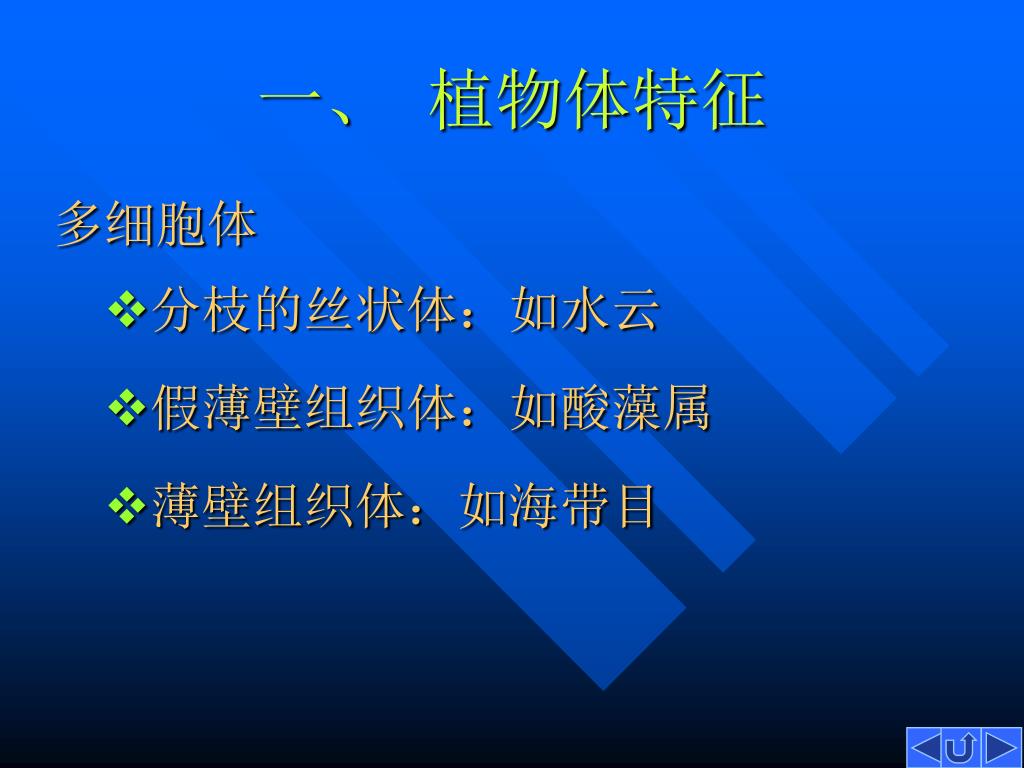 一、 植物体特征

多细胞体

❖分枝的丝状体：如水云

❖假薄壁组织体：如酸藻属

❖薄壁组织体：如海带目